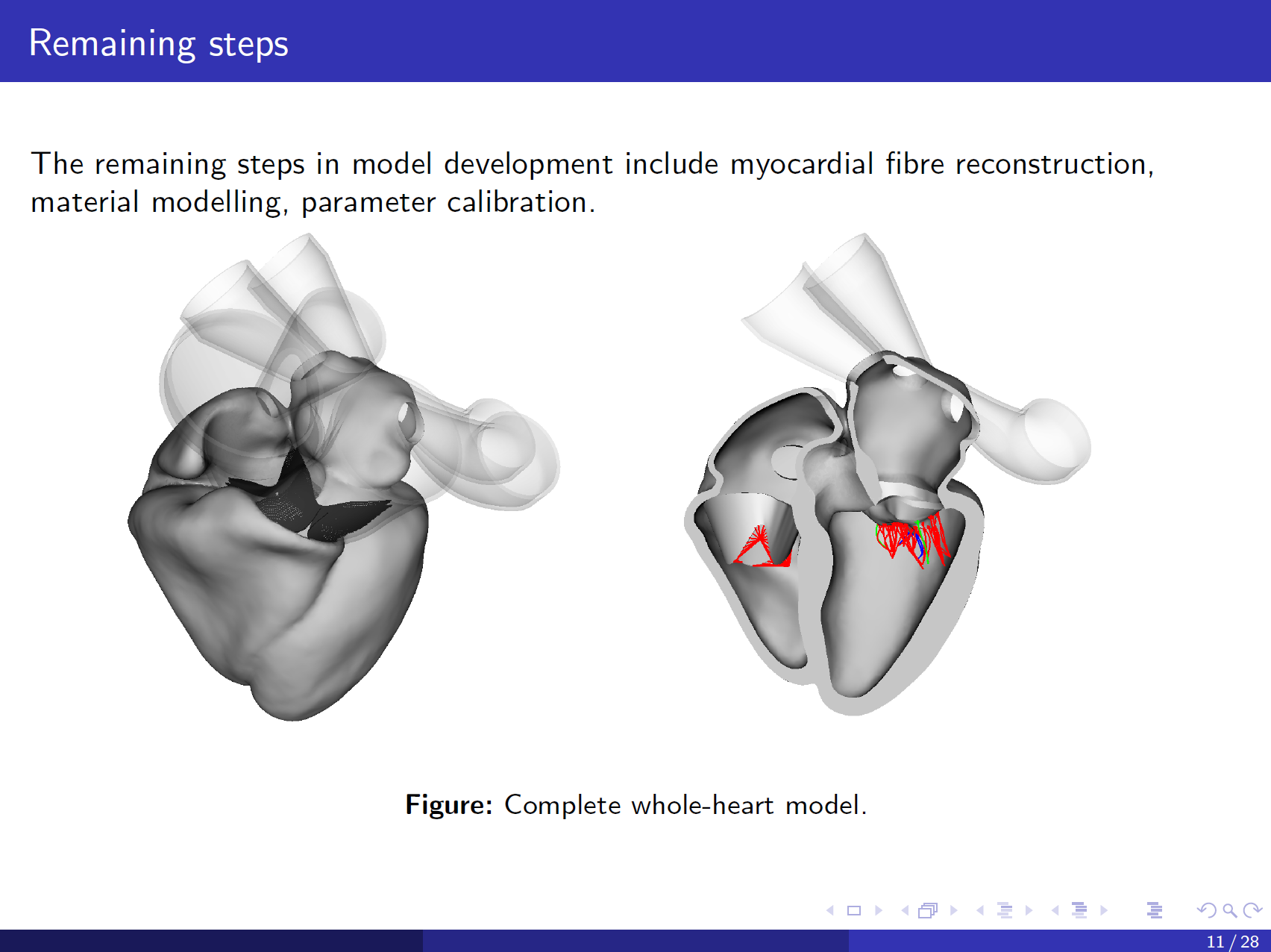 Remaining steps

The remaining steps in model development include myocardial fibre reconstruction, material modelling, parameter calibration.

**Figure:** Complete whole-heart model.

11 / 28